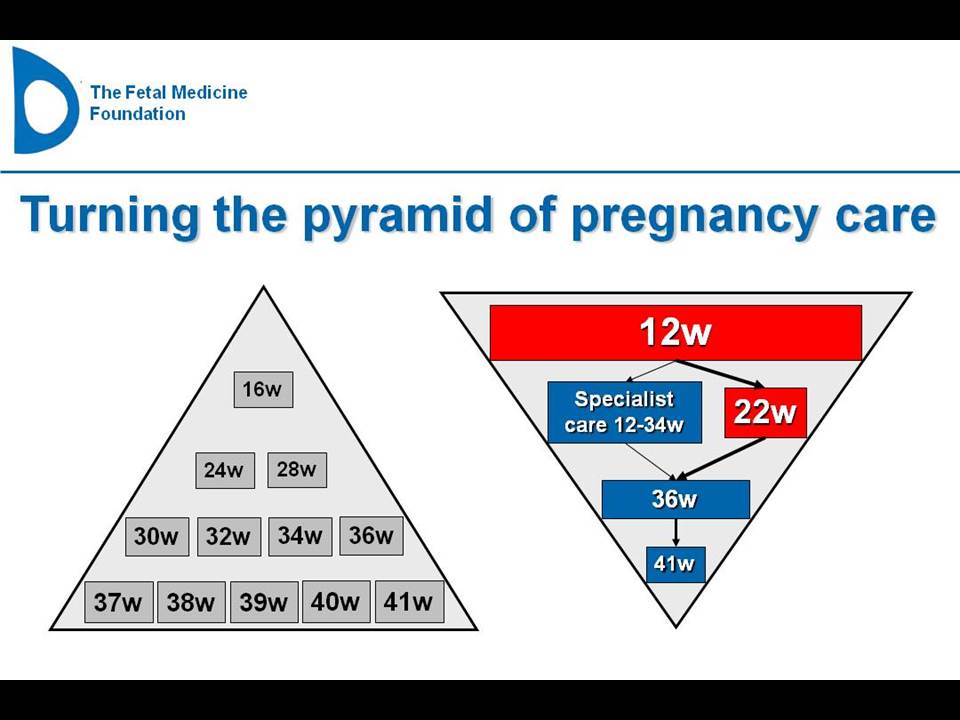 The Fetal Medicine Foundation

Turning the pyramid of pregnancy care

16w

24w 28w

30w 32w 34w 36w

37w 38w 39w 40w 41w

12w

Specialist care 12-34w

22w

36w

41w